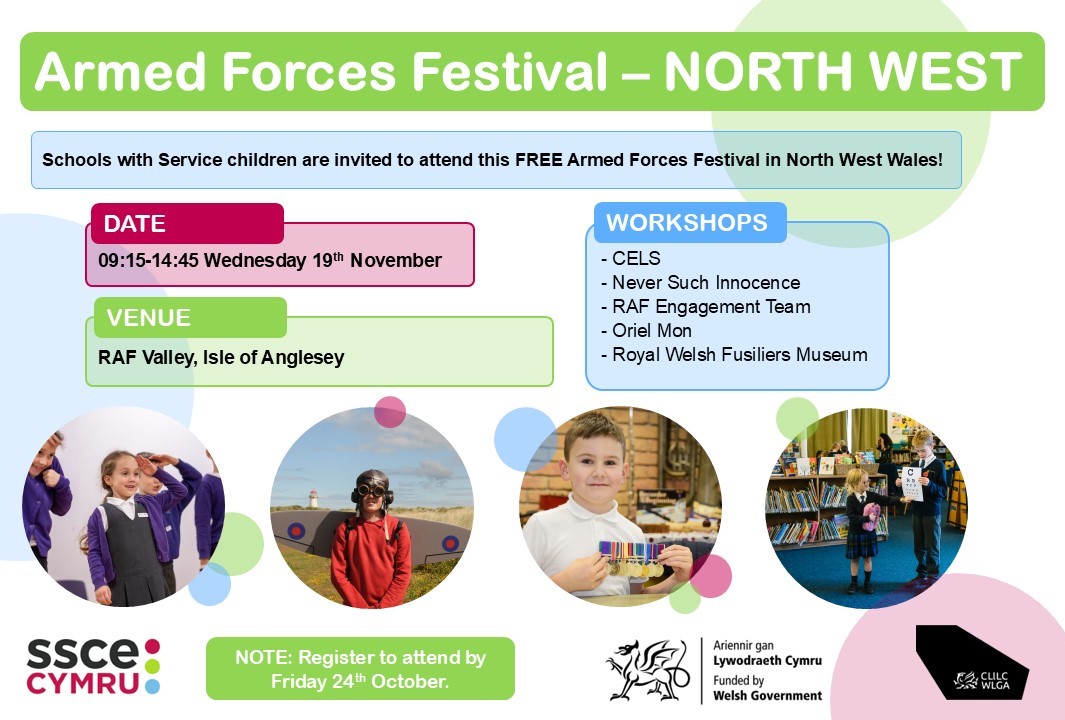 Armed Forces Festival – NORTH WEST

Schools with Service children are invited to attend this FREE Armed Forces Festival in North West Wales!

DATE

09:15-14:45 Wednesday 19$^{th}$ November

VENUE

RAF Valley, Isle of Anglesey

WORKSHOPS

- CELS
- Never Such Innocence
- RAF Engagement Team
- Oriel Mon
- Royal Welsh Fusiliers Museum

ssce CYMRU

NOTE: Register to attend by Friday 24$^{th}$ October.

Ariennir gan Lywodraeth Cymru
Funded by Welsh Government

CLILC WLGA